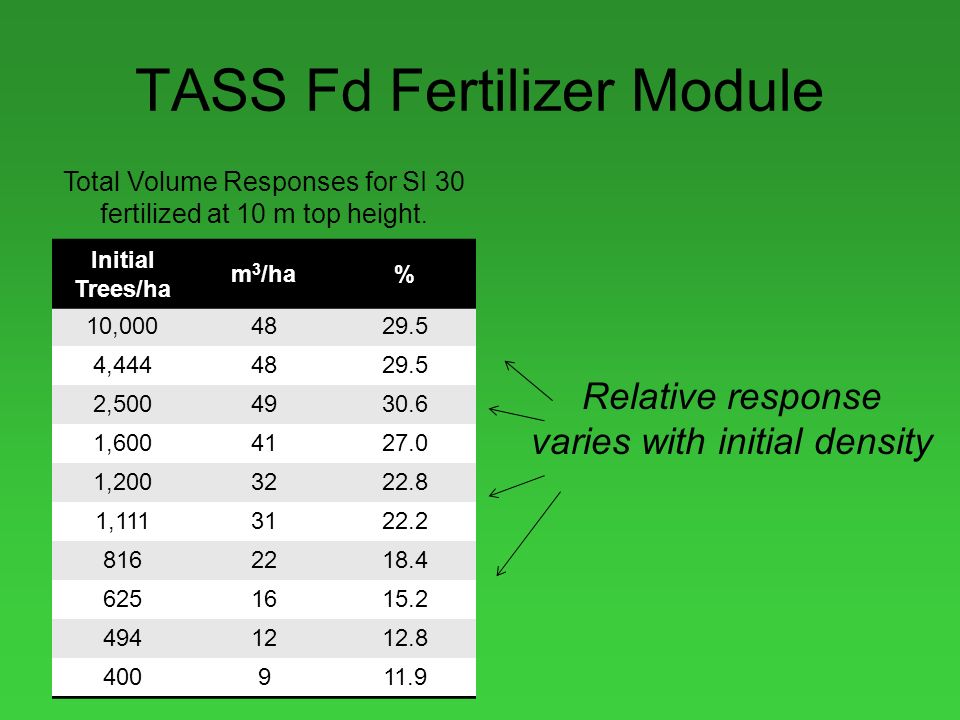 TASS Fd Fertilizer Module

Total Volume Responses for SI 30 fertilized at 10 m top height.

| Initial Trees/ha | $m^3$/ha | % |
|---|---|---|
| 10,000 | 48 | 29.5 |
| 4,444 | 48 | 29.5 |
| 2,500 | 49 | 30.6 |
| 1,600 | 41 | 27.0 |
| 1,200 | 32 | 22.8 |
| 1,111 | 31 | 22.2 |
| 816 | 22 | 18.4 |
| 625 | 16 | 15.2 |
| 494 | 12 | 12.8 |
| 400 | 9 | 11.9 |

Relative response varies with initial density